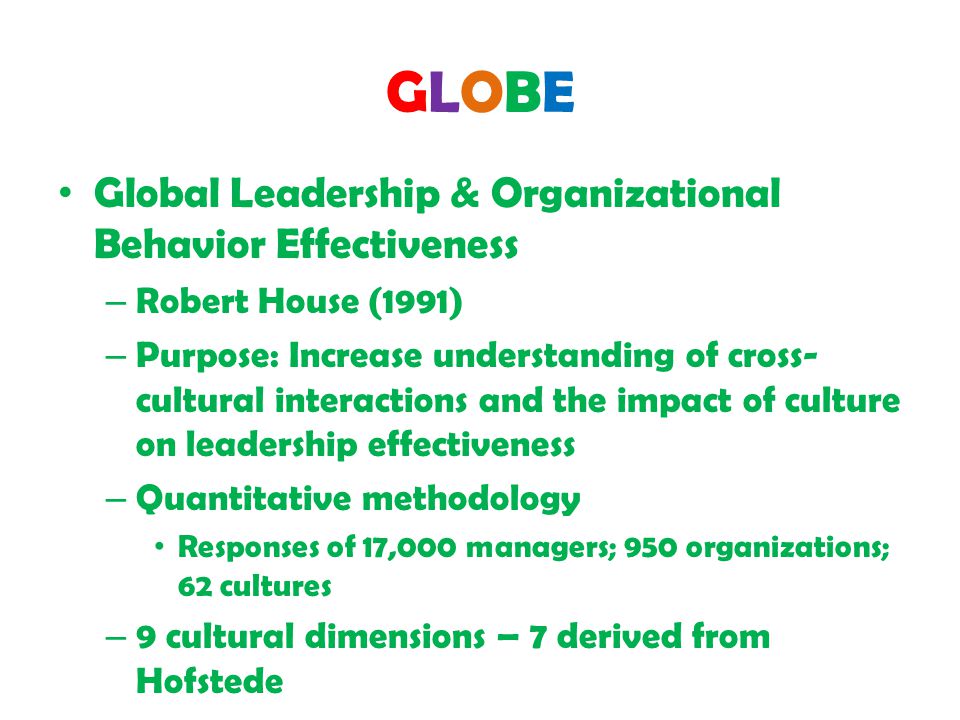 GLOBE

• Global Leadership & Organizational Behavior Effectiveness

– Robert House (1991)

– Purpose: Increase understanding of cross-cultural interactions and the impact of culture on leadership effectiveness

– Quantitative methodology

• Responses of 17,000 managers; 950 organizations; 62 cultures

– 9 cultural dimensions – 7 derived from Hofstede